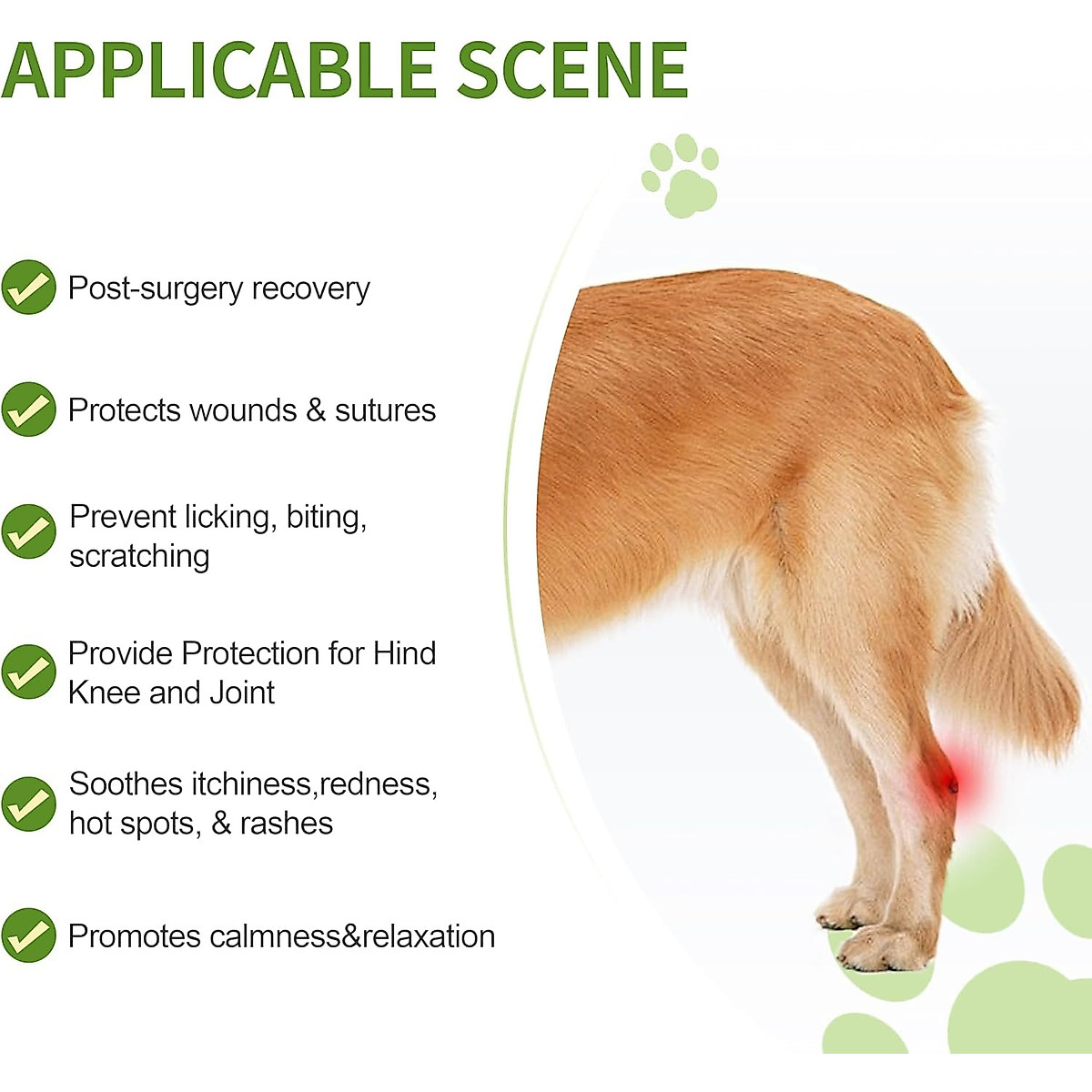 APPLICABLE SCENE

Post-surgery recovery

Protects wounds & sutures

Prevent licking, biting, scratching

Provide Protection for Hind Knee and Joint

Soothes itchiness,redness, hot spots, & rashes

Promotes calmness&relaxation